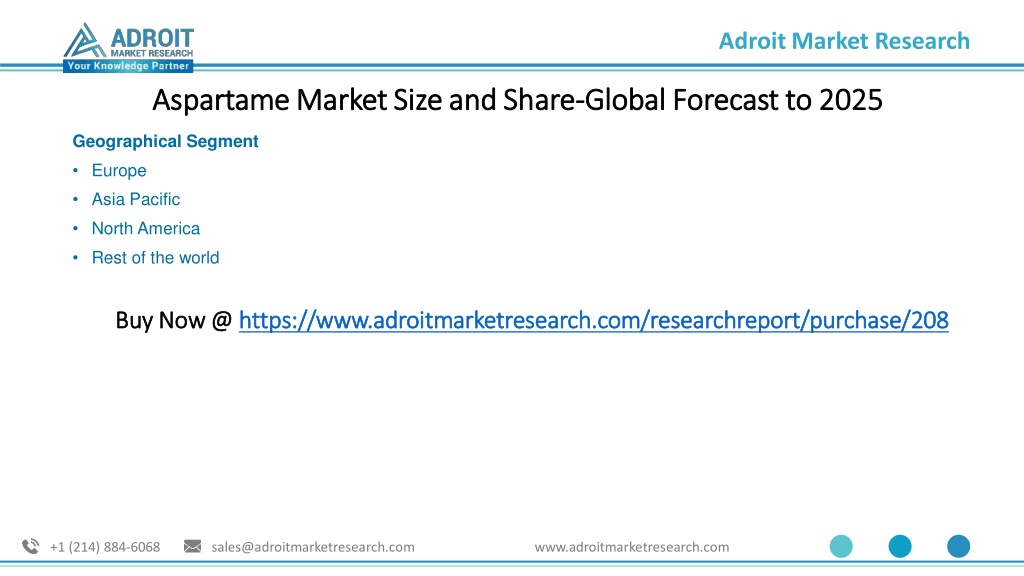 ADROIT MARKET RESEARCH
Your Knowledge Partner

Adroit Market Research

Aspartame Market Size and Share-Global Forecast to 2025

Geographical Segment
• Europe
• Asia Pacific
• North America
• Rest of the world

Buy Now @ https://www.adroitmarketresearch.com/researchreport/purchase/208

+1 (214) 884-6068 sales@adroitmarketresearch.com www.adroitmarketresearch.com